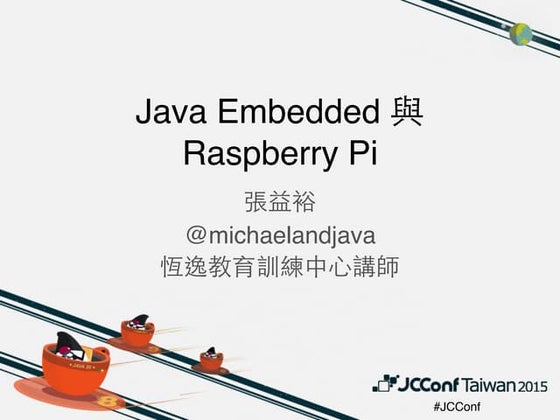 Java Embedded 與 Raspberry Pi

張益裕
@michaelandjava
恆逸教育訓練中心講師

JCConf Taiwan 2015
#JCConf